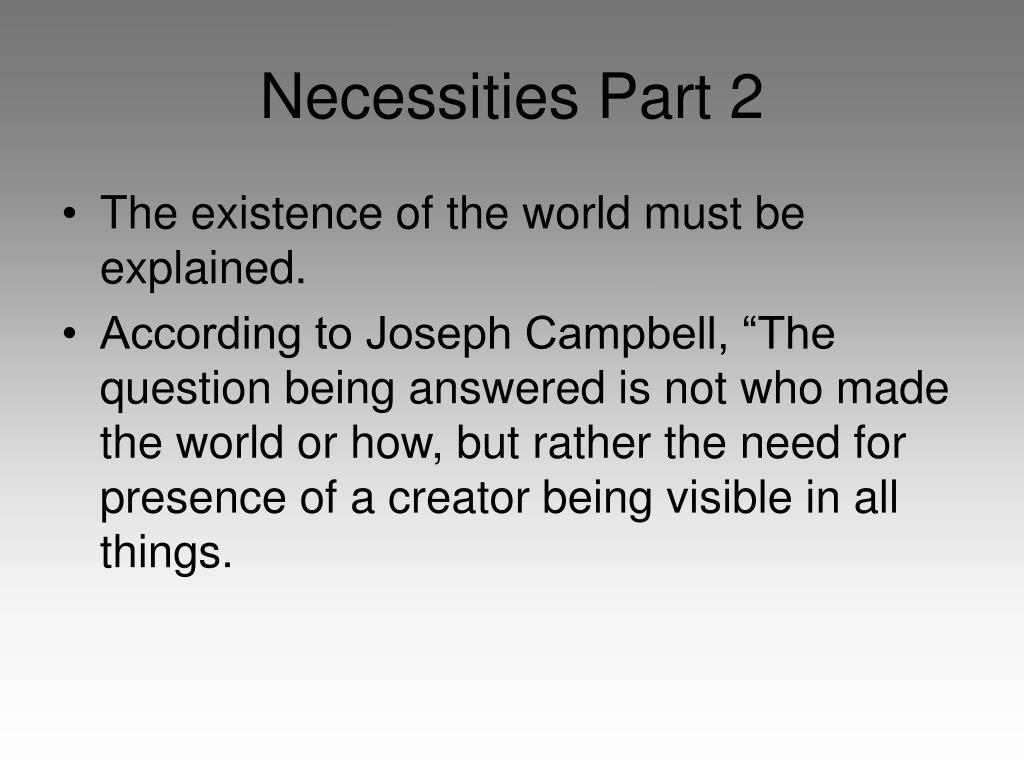 Necessities Part 2

• The existence of the world must be explained.
• According to Joseph Campbell, “The question being answered is not who made the world or how, but rather the need for presence of a creator being visible in all things.